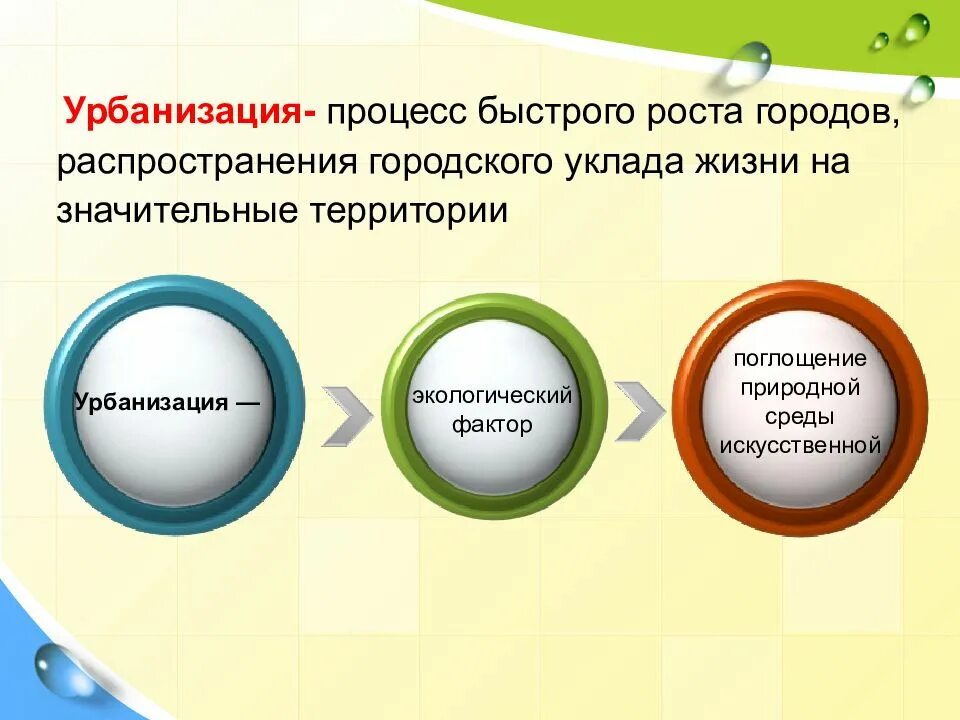 Урбанизация- процесс быстрого роста городов, распространения городского уклада жизни на значительные территории

Урбанизация —

экологический фактор

поглощение природной среды искусственной